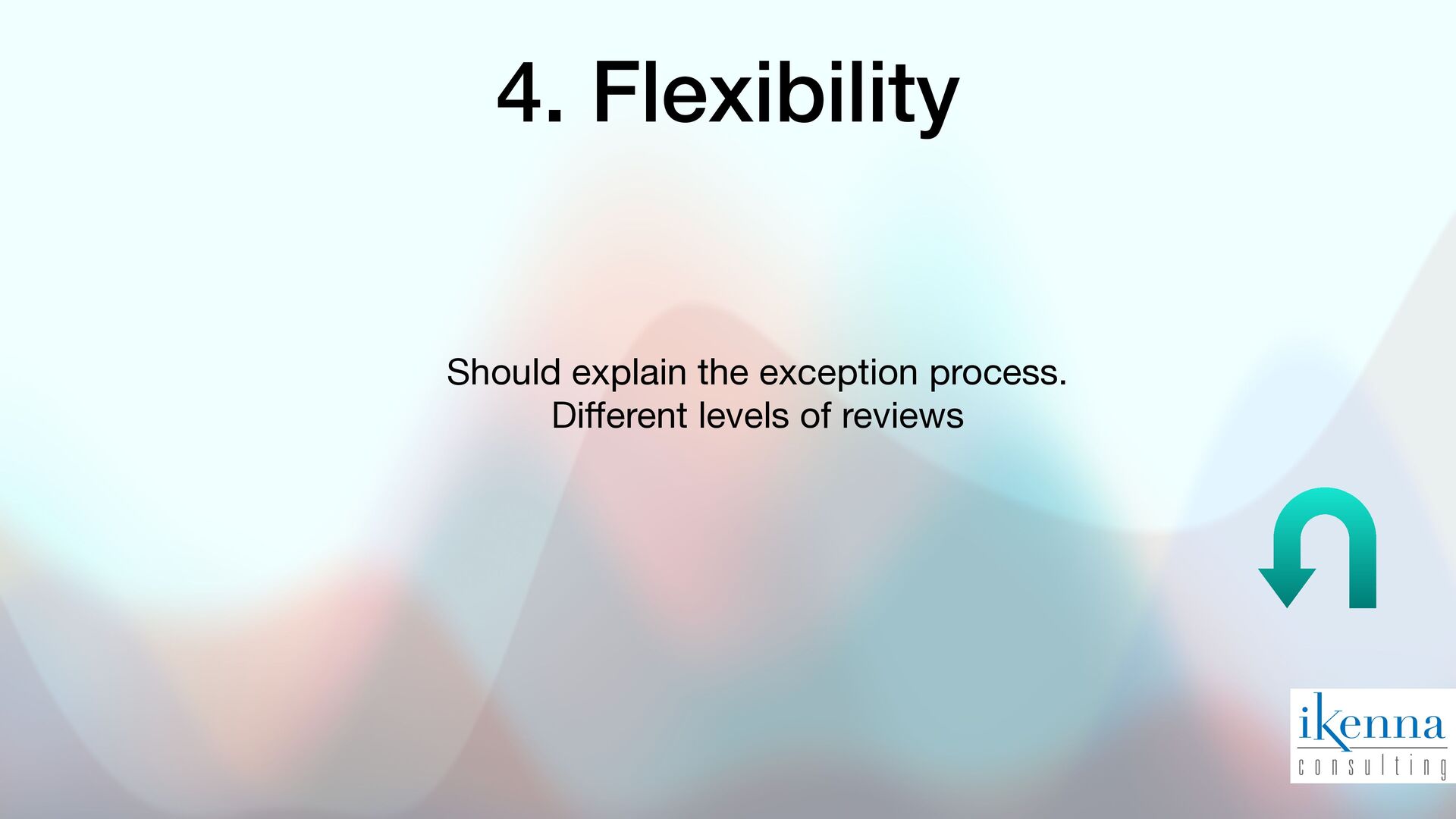 4. Flexibility

Should explain the exception process.
Different levels of reviews

ikenna
consulting